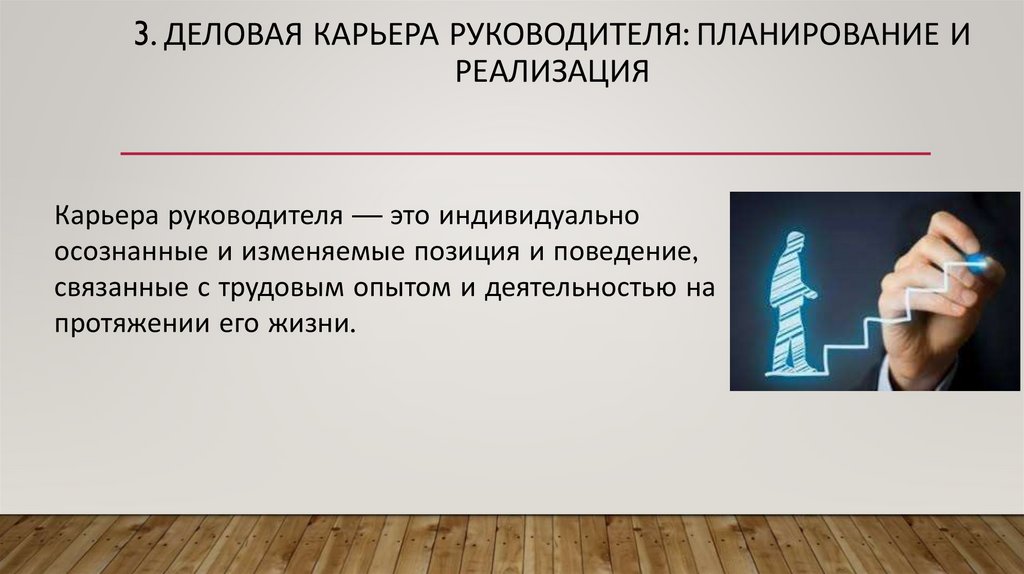 3. ДЕЛОВАЯ КАРЬЕРА РУКОВОДИТЕЛЯ: ПЛАНИРОВАНИЕ И РЕАЛИЗАЦИЯ

Карьера руководителя — это индивидуально осознанные и изменяемые позиция и поведение, связанные с трудовым опытом и деятельностью на протяжении его жизни.